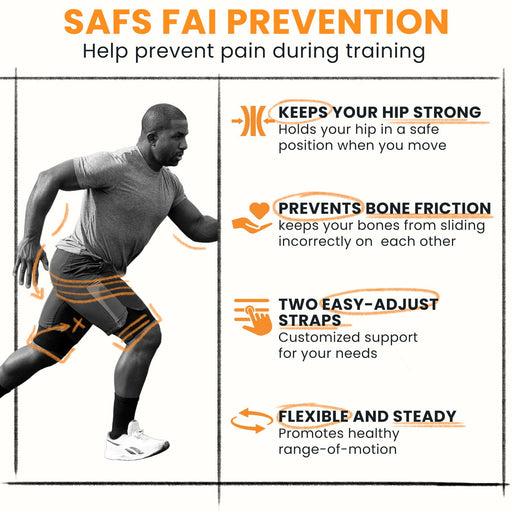 SAFS FAI PREVENTION
Help prevent pain during training

KEEPS YOUR HIP STRONG
Holds your hip in a safe position when you move

PREVENTS BONE FRICTION
keeps your bones from sliding incorrectly on each other

TWO EASY-ADJUST STRAPS
Customized support for your needs

FLEXIBLE AND STEADY
Promotes healthy range-of-motion